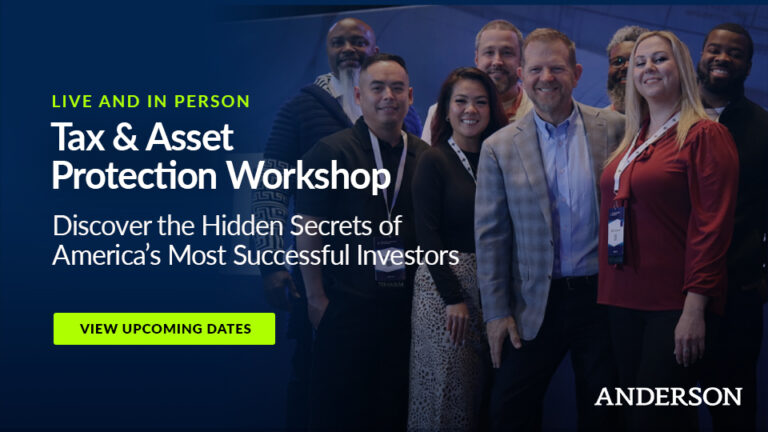 LIVE AND IN PERSON

Tax & Asset Protection Workshop

Discover the Hidden Secrets of America's Most Successful Investors

VIEW UPCOMING DATES

ANDERSON